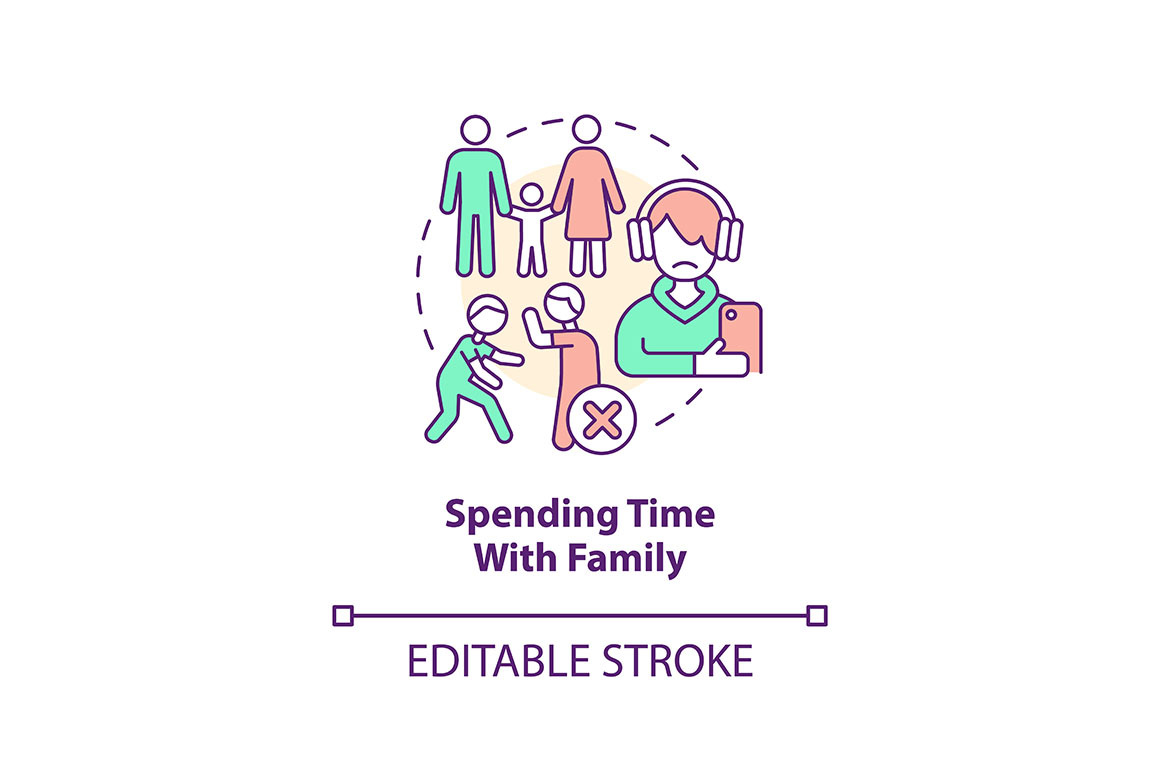 Spending Time With Family

EDITABLE STROKE